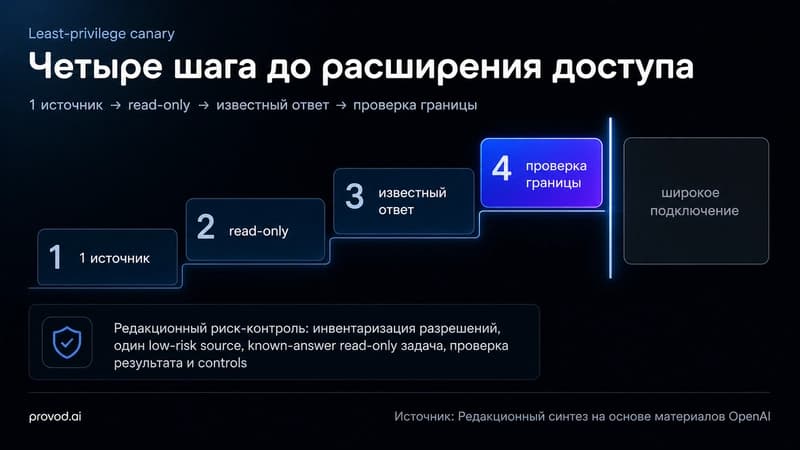 Least-privilege canary

Четыре шага до расширения доступа

1 источник → read-only → известный ответ → проверка границы

1 1 источник

2 read-only

3 известный ответ

4 проверка границы

широкое подключение

Редакционный риск-контроль: инвентаризация разрешений, один low-risk source, known-answer read-only задача, проверка результата и controls

provod.ai

Источник: Редакционный синтез на основе материалов OpenAI